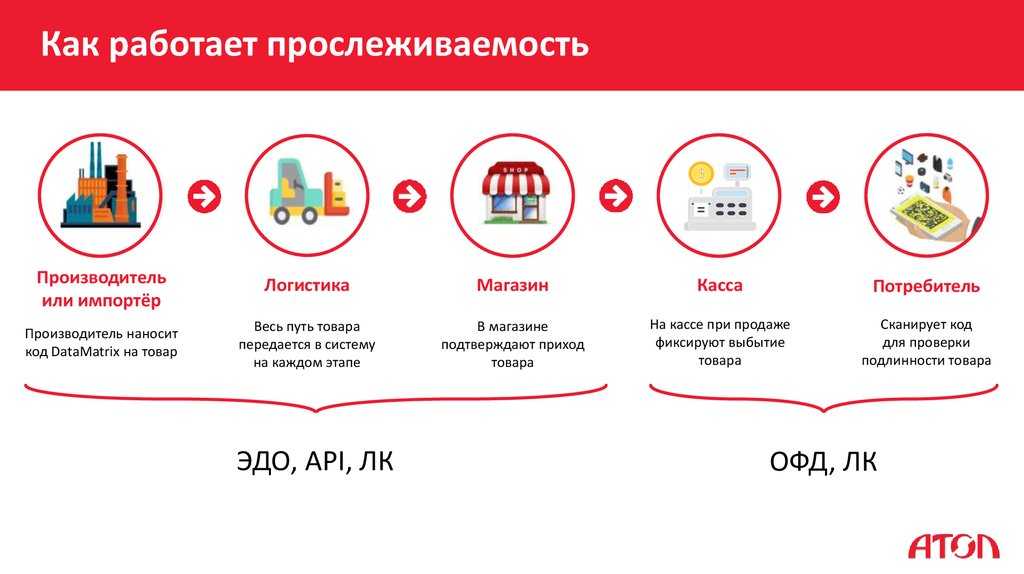 Как работает прослеживаемость

SHOP

Производитель или импортёр

Производитель наносит код DataMatrix на товар

Логистика

Весь путь товара передается в систему на каждом этапе

Магазин

В магазине подтверждают приход товара

Касса

На кассе при продаже фиксируют выбытие товара

Потребитель

Сканирует код для проверки подлинности товара

ЭДО, API, ЛК

ОФД, ЛК

АТОЛ